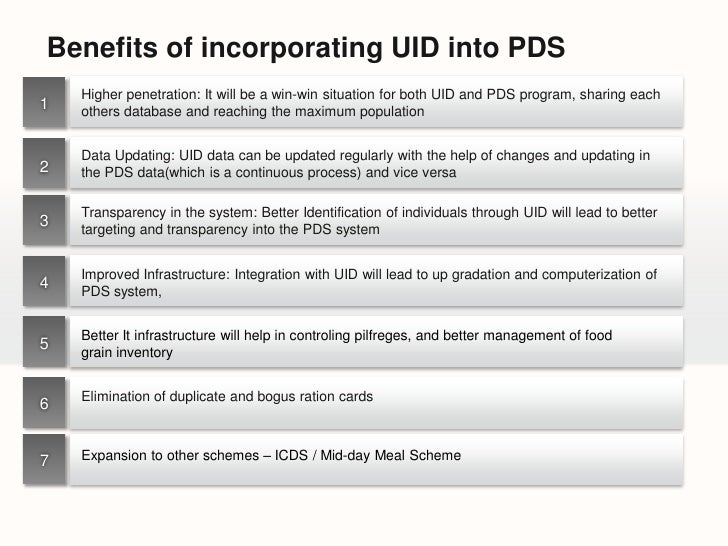 Benefits of incorporating UID into PDS

1

Higher penetration: It will be a win-win situation for both UID and PDS program, sharing each others database and reaching the maximum population

2

Data Updating: UID data can be updated regularly with the help of changes and updating in the PDS data(which is a continuous process) and vice versa

3

Transparency in the system: Better Identification of individuals through UID will lead to better targeting and transparency into the PDS system

4

Improved Infrastructure: Integration with UID will lead to up gradation and computerization of PDS system,

5

Better It infrastructure will help in controling pilfreges, and better management of food grain inventory

6

Elimination of duplicate and bogus ration cards

7

Expansion to other schemes – ICDS / Mid-day Meal Scheme